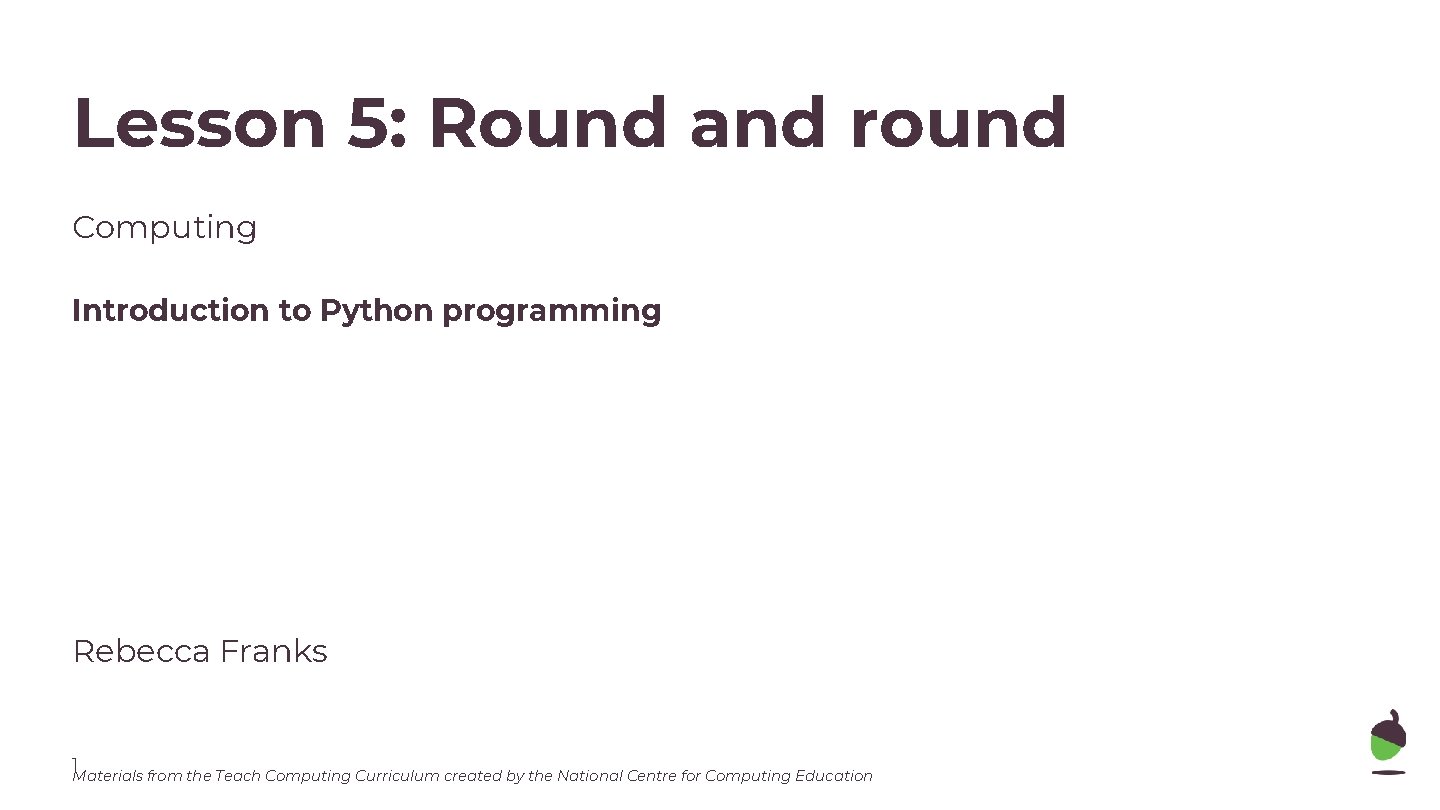 Lesson 5: Round and round

Computing

Introduction to Python programming

Rebecca Franks

1

Materials from the Teach Computing Curriculum created by the National Centre for Computing Education